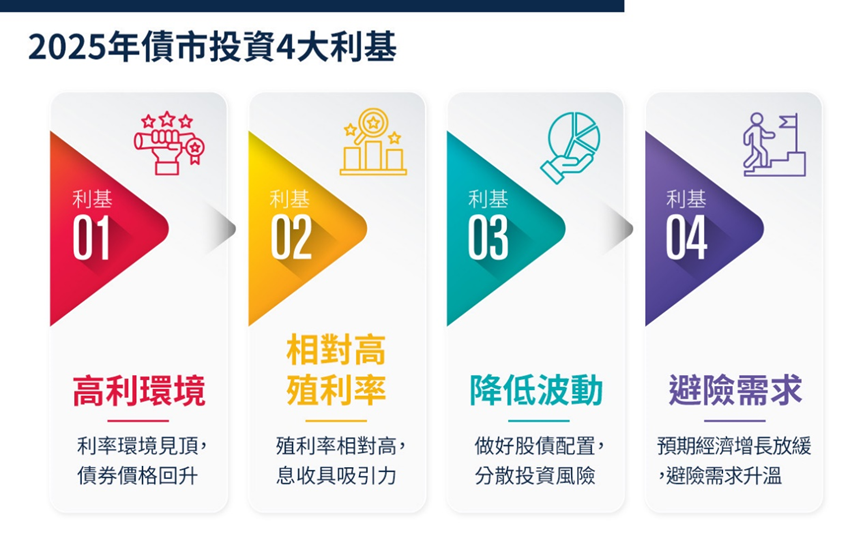 2025年債市投資4大利基

利基
01

高利環境

利率環境見頂，債券價格回升

利基
02

相對高殖利率

殖利率相對高，息收具吸引力

利基
03

降低波動

做好股債配置，分散投資風險

利基
04

避險需求

預期經濟增長放緩，避險需求升溫